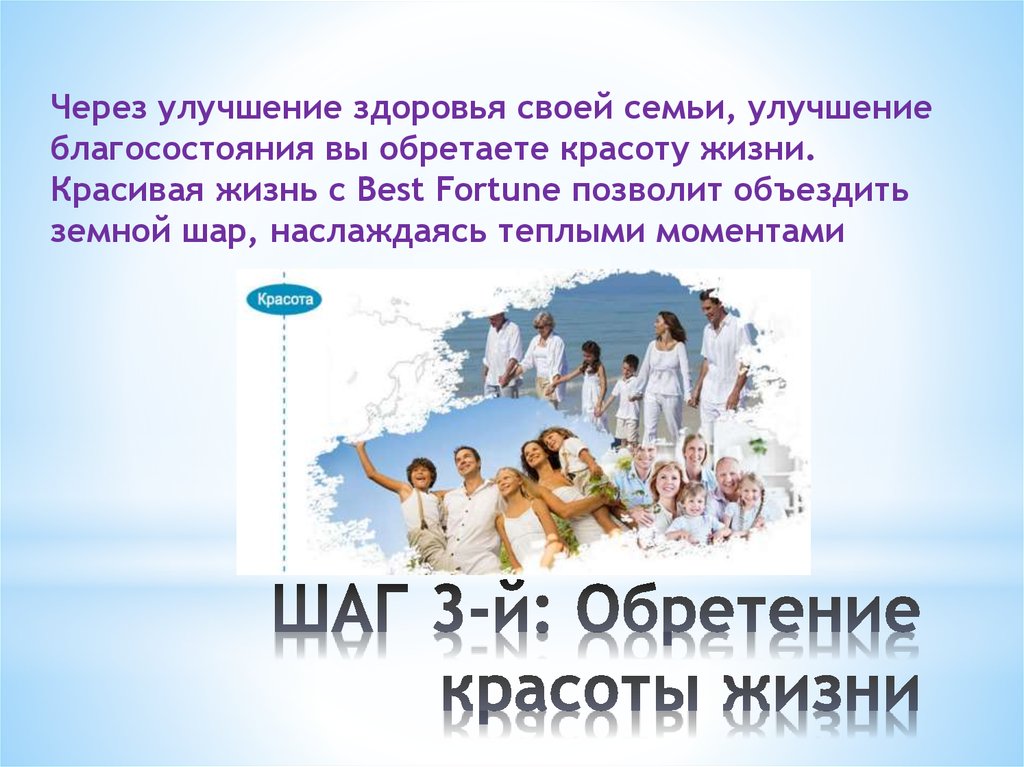 Через улучшение здоровья своей семьи, улучшение благосостояния вы обретаете красоту жизни. Красивая жизнь с Best Fortune позволит объездить земной шар, наслаждаясь теплыми моментами

Красота

ШАГ 3-й: Обретение красоты жизни